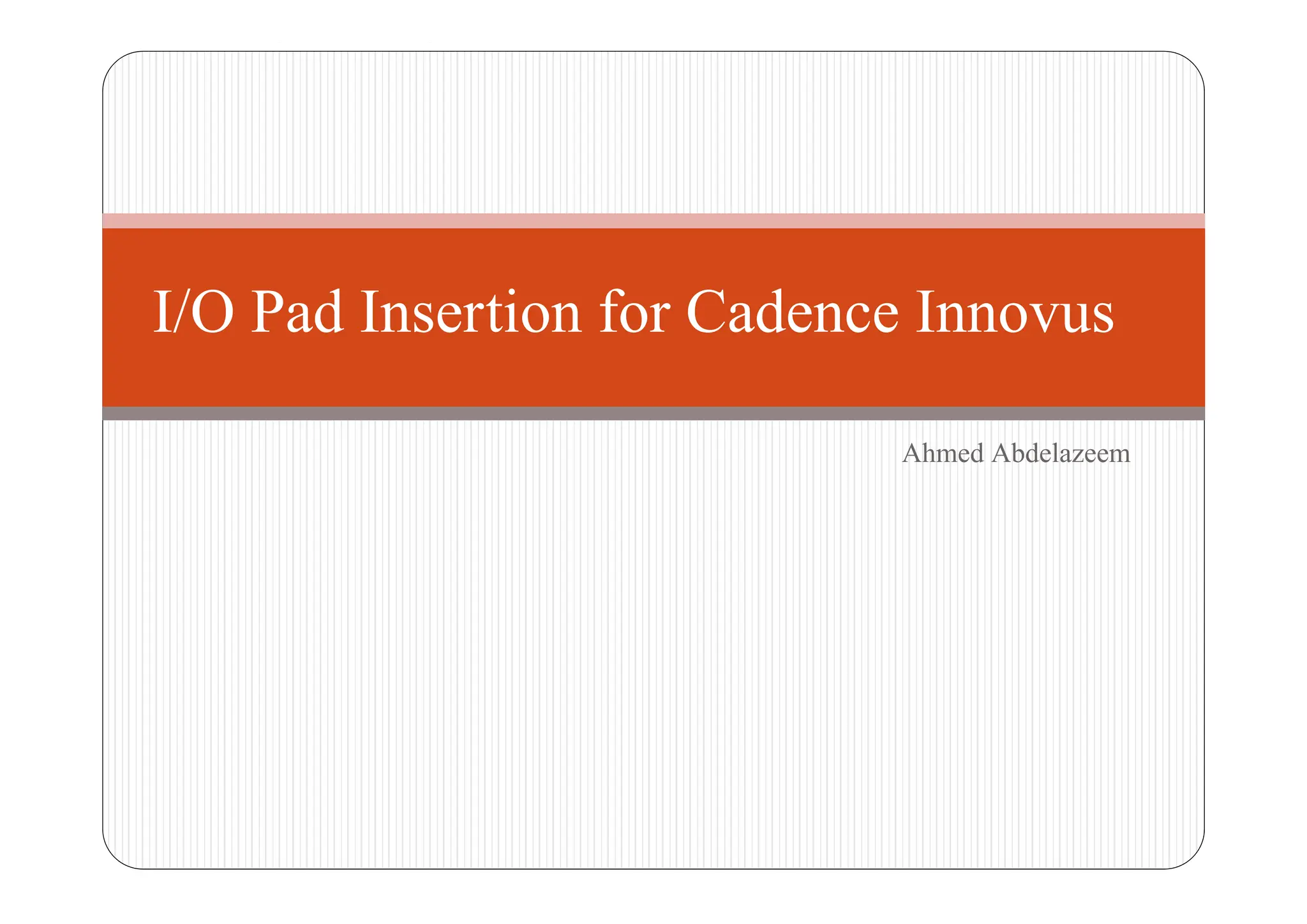 I/O Pad Insertion for Cadence Innovus

Ahmed Abdelazeem